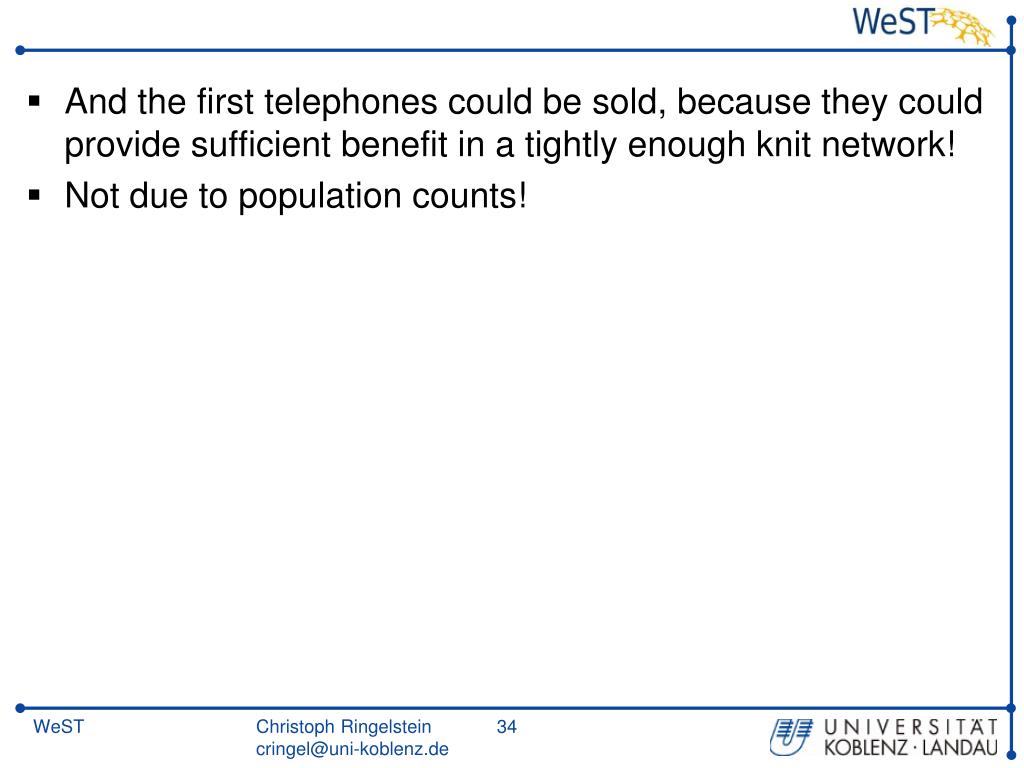 WeST

▪ And the first telephones could be sold, because they could provide sufficient benefit in a tightly enough knit network!
▪ Not due to population counts!

WeST

Christoph Ringelstein
cringel@uni-koblenz.de

34

UNIVERSITÄT
KOBLENZ · LANDAU